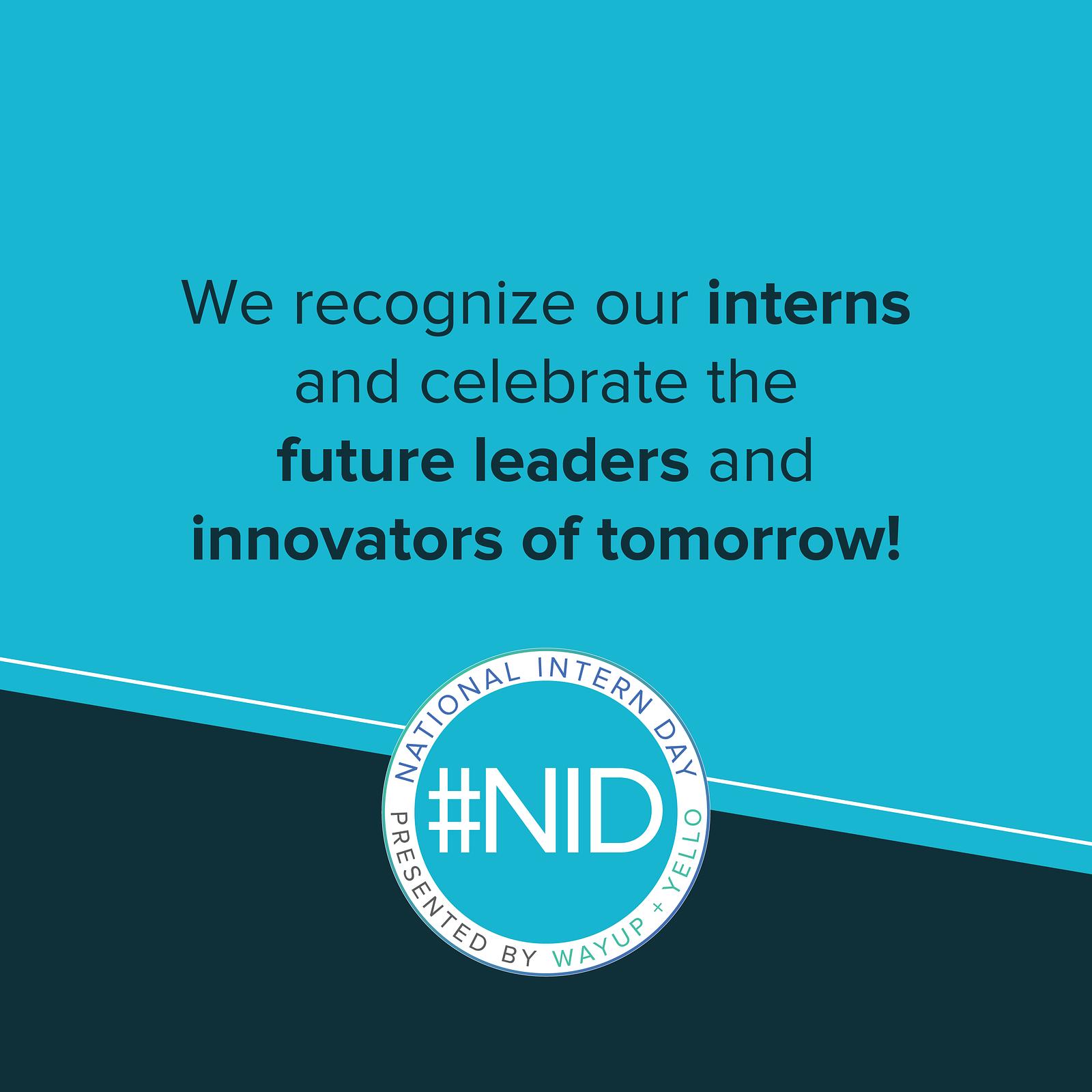 We recognize our interns and celebrate the future leaders and innovators of tomorrow!

NATIONAL INTERN DAY

#NID

PRESENTED BY WAYUP + YELLO